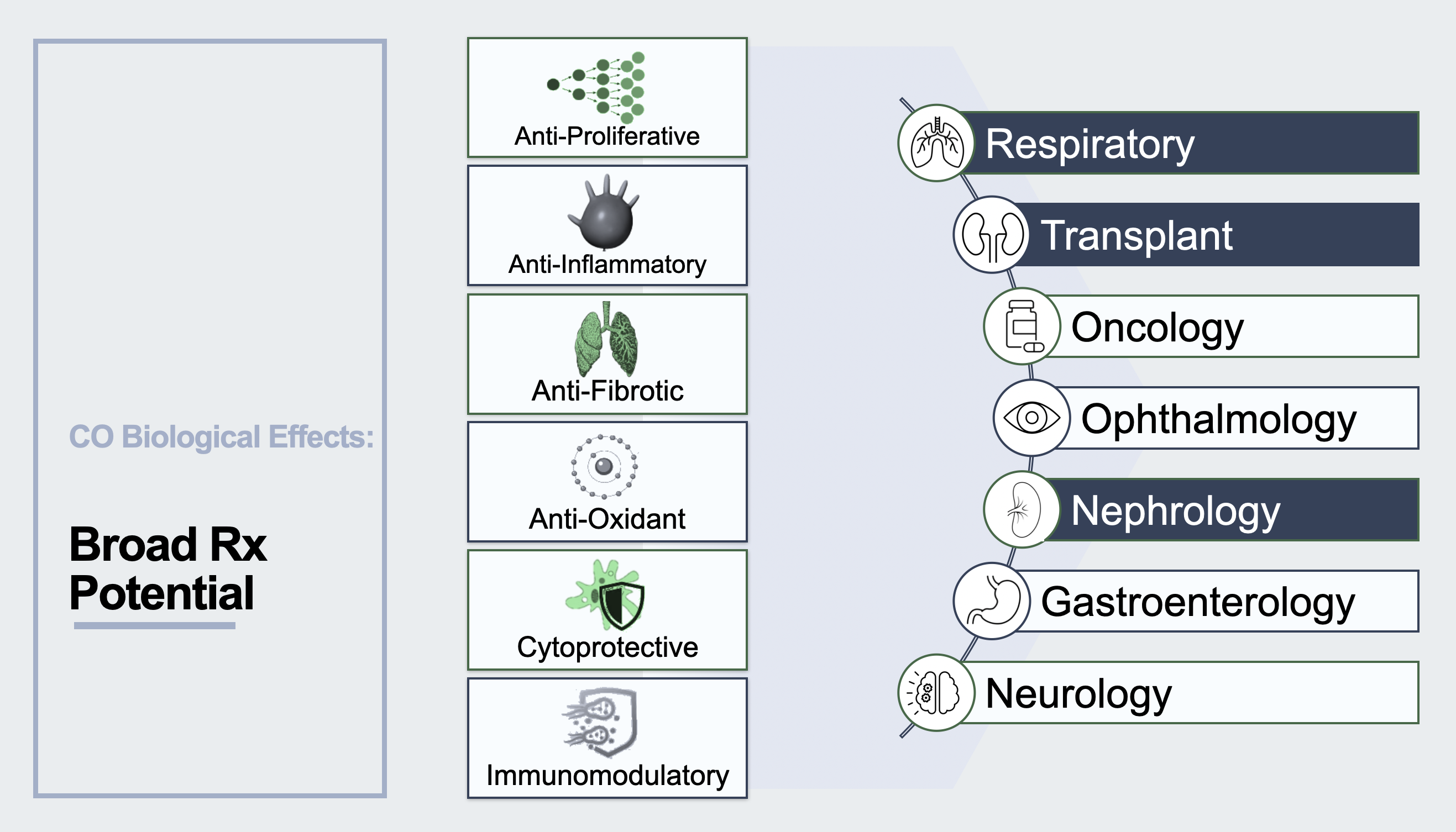 CO Biological Effects:

Broad Rx Potential

Anti-Proliferative

Anti-Inflammatory

Anti-Fibrotic

Anti-Oxidant

Cytoprotective

Immunomodulatory

Respiratory

Transplant

Oncology

Ophthalmology

Nephrology

Gastroenterology

Neurology